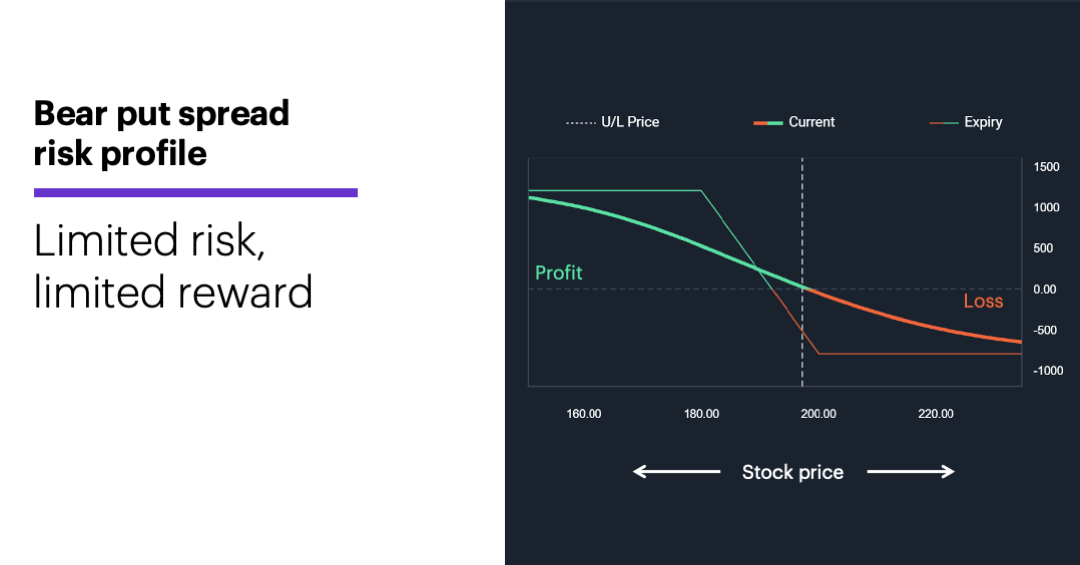 Bear put spread risk profile

Limited risk, limited reward

U/L Price
Current
Expiry

1500
1000
500
0.00
-500
-1000

Profit
Loss

160.00
180.00
200.00
220.00

Stock price